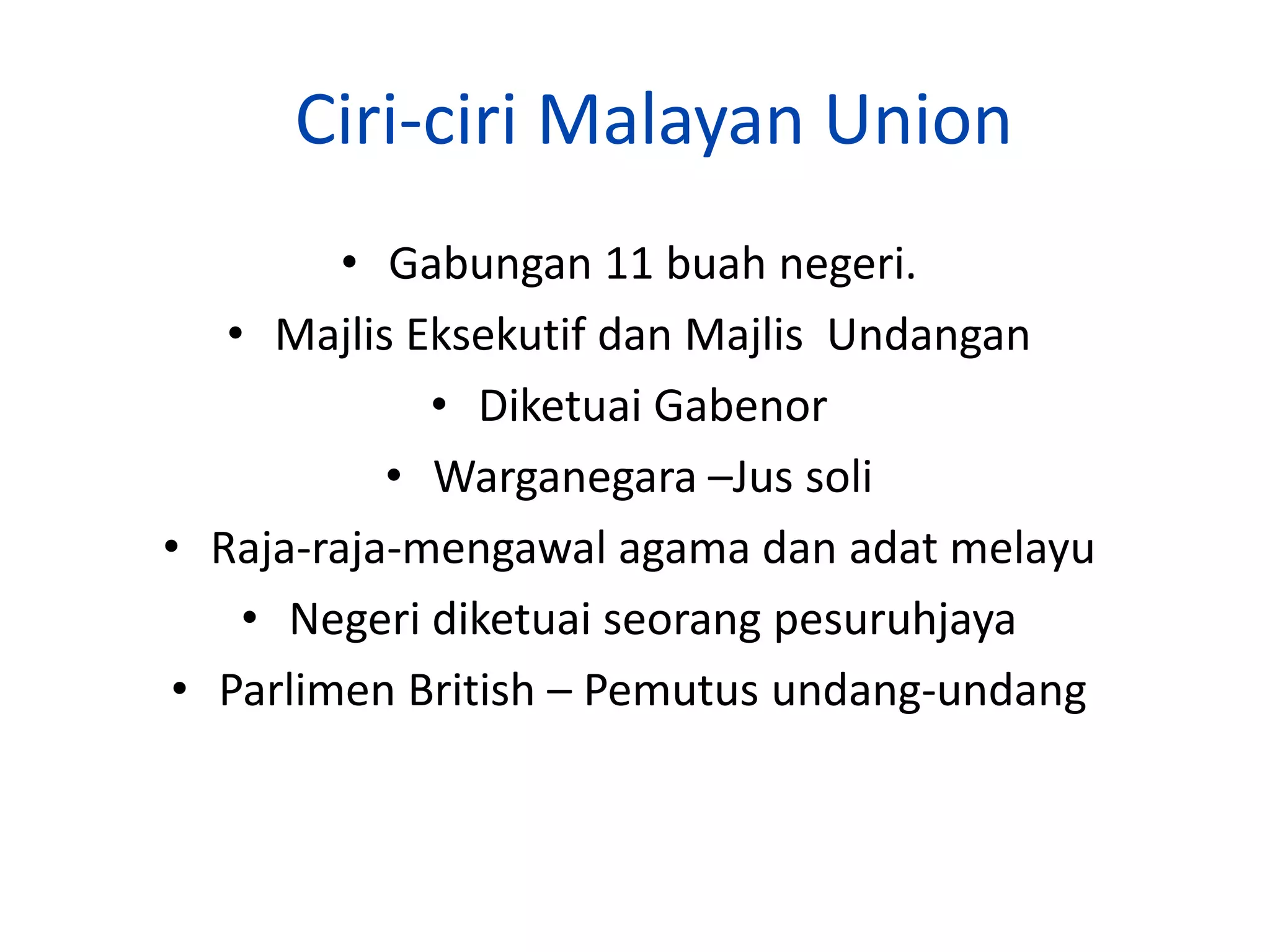 Ciri-ciri Malayan Union

• Gabungan 11 buah negeri.
• Majlis Eksekutif dan Majlis Undangan
• Diketuai Gabenor
• Warganegara –Jus soli
• Raja-raja-mengawal agama dan adat melayu
• Negeri diketuai seorang pesuruhjaya
• Parlimen British – Pemutus undang-undang